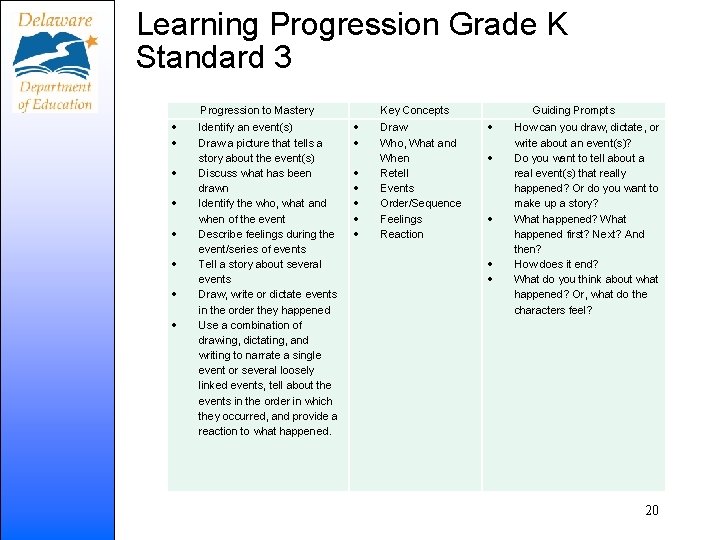 Delaware Department of Education

Learning Progression Grade K Standard 3

| Progression to Mastery | Key Concepts | Guiding Prompts |
|---|---|---|
| • Identify an event(s) • Draw a picture that tells a story about the event(s) • Discuss what has been drawn • Identify the who, what and when of the event • Describe feelings during the event/series of events • Tell a story about several events • Draw, write or dictate events in the order they happened • Use a combination of drawing, dictating, and writing to narrate a single event or several loosely linked events, tell about the events in the order in which they occurred, and provide a reaction to what happened. | • Draw • Who, What and When • Retell • Events • Order/Sequence • Feelings • Reaction | • How can you draw, dictate, or write about an event(s)? • Do you want to tell about a real event(s) that really happened? Or do you want to make up a story? • What happened? What happened first? Next? And then? • How does it end? • What do you think about what happened? Or, what do the characters feel? |

20